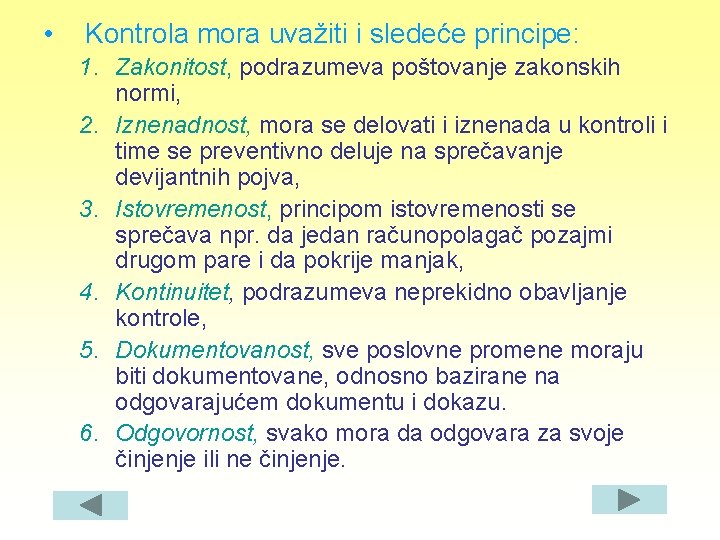 • Kontrola mora uvažiti i sledeće principe:

1. Zakonitost, podrazumeva poštovanje zakonskih normi,
2. Iznenadnost, mora se delovati i iznenada u kontroli i time se preventivno deluje na sprečavanje devijantnih pojva,
3. Istovremenost, principom istovremenosti se sprečava npr. da jedan računopolagač pozajmi drugom pare i da pokrije manjak,
4. Kontinuitet, podrazumeva neprekidno obavljanje kontrole,
5. Dokumentovanost, sve poslovne promene moraju biti dokumentovane, odnosno bazirane na odgovarajućem dokumentu i dokazu.
6. Odgovornost, svako mora da odgovara za svoje činjenje ili ne činjenje.